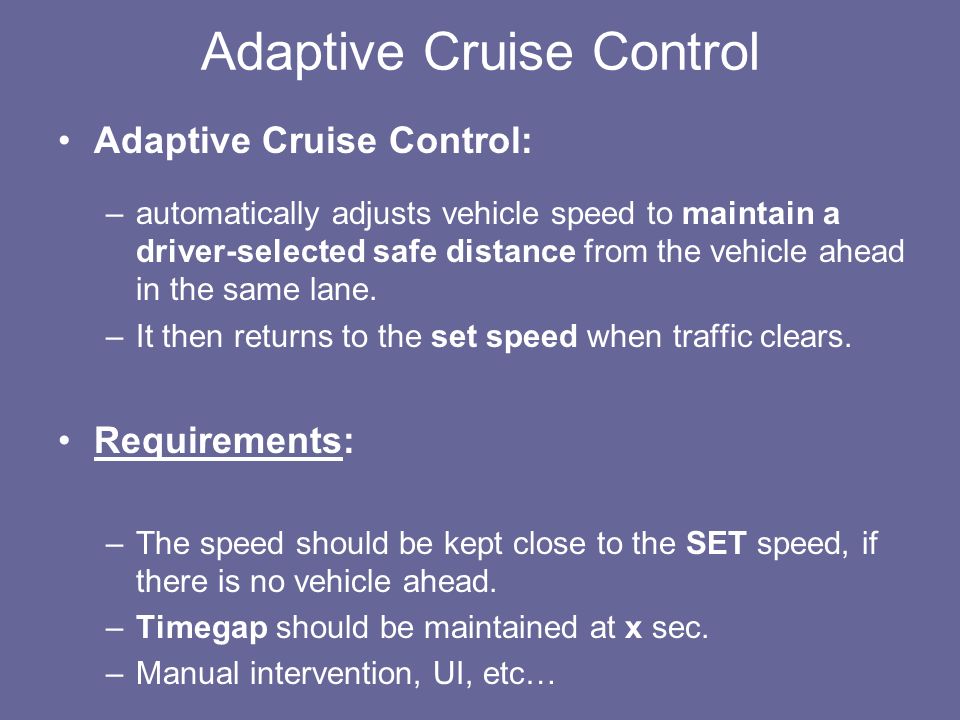 Adaptive Cruise Control

• Adaptive Cruise Control:

– automatically adjusts vehicle speed to maintain a driver-selected safe distance from the vehicle ahead in the same lane.

– It then returns to the set speed when traffic clears.

• Requirements:

– The speed should be kept close to the SET speed, if there is no vehicle ahead.

– Timegap should be maintained at x sec.

– Manual intervention, UI, etc…